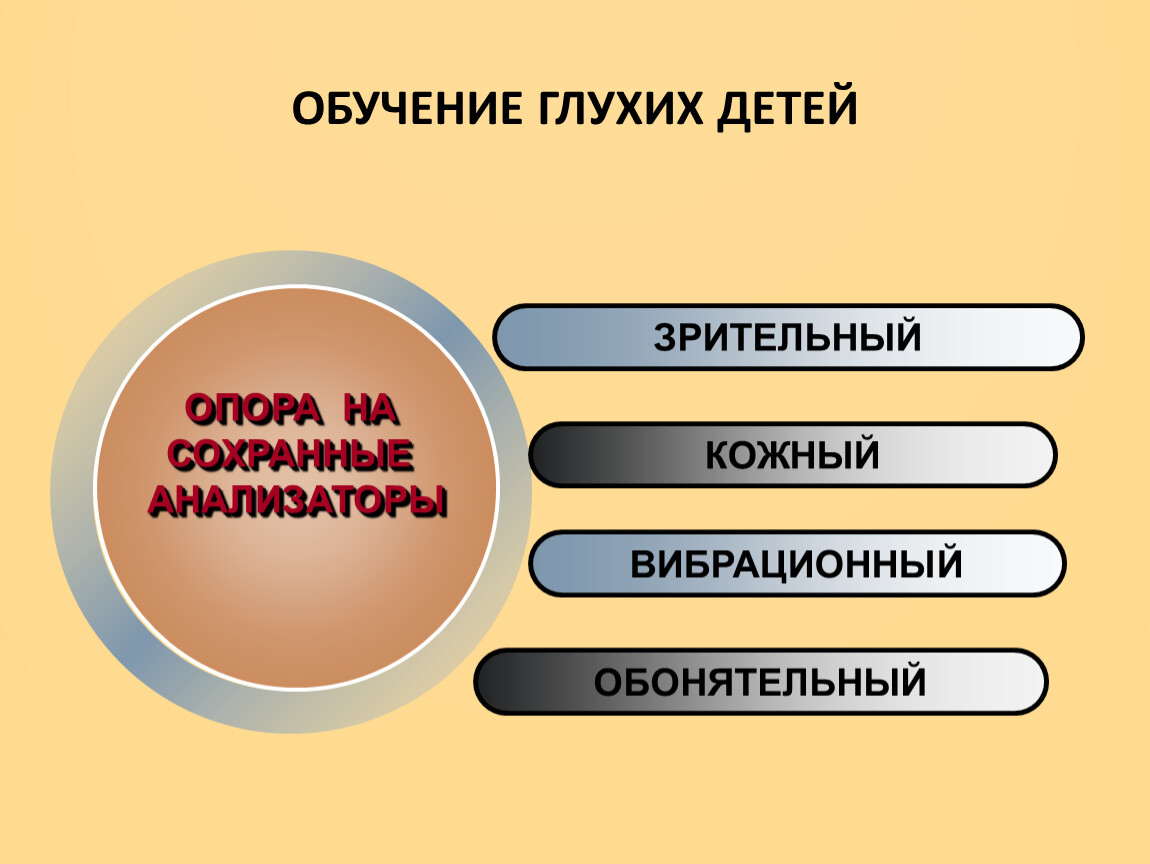 ОБУЧЕНИЕ ГЛУХИХ ДЕТЕЙ

ОПОРА НА СОХРАННЫЕ АНАЛИЗАТОРЫ

ЗРИТЕЛЬНЫЙ

КОЖНЫЙ

ВИБРАЦИОННЫЙ

ОБОНЯТЕЛЬНЫЙ